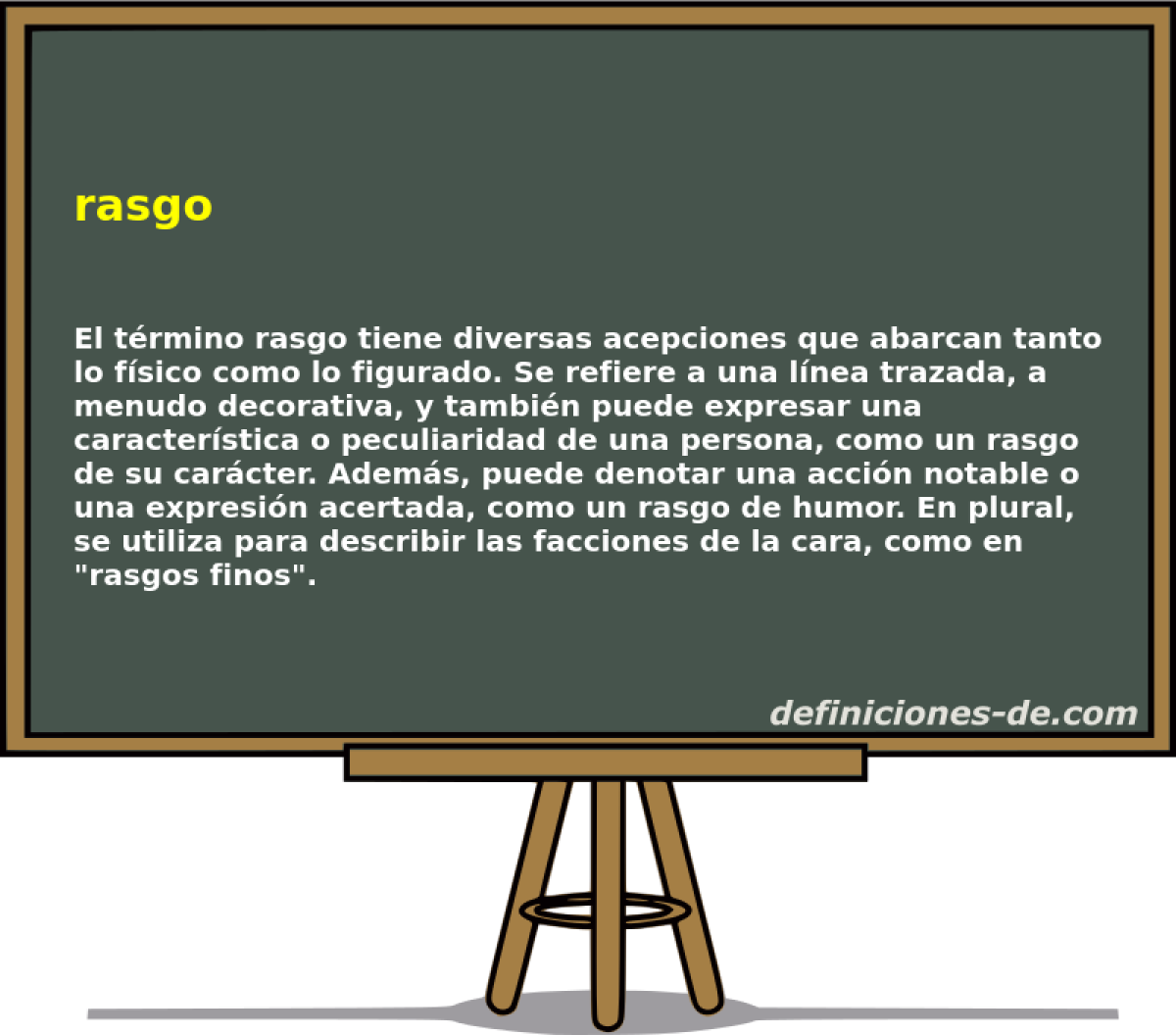 rasgo

El término rasgo tiene diversas acepciones que abarcan tanto lo físico como lo figurado. Se refiere a una línea trazada, a menudo decorativa, y también puede expresar una característica o peculiaridad de una persona, como un rasgo de su carácter. Además, puede denotar una acción notable o una expresión acertada, como un rasgo de humor. En plural, se utiliza para describir las facciones de la cara, como en "rasgos finos".

definiciones-de.com